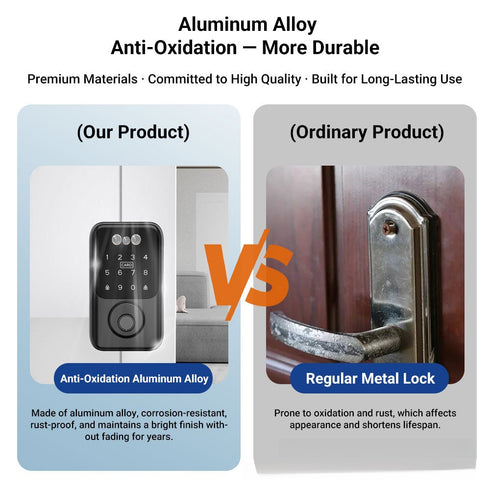 Aluminum Alloy
Anti-Oxidation — More Durable

Premium Materials · Committed to High Quality · Built for Long-Lasting Use

(Our Product)

1 2 3 4
CARD
5 6 7 8
9 0

Anti-Oxidation Aluminum Alloy

Made of aluminum alloy, corrosion-resistant, rust-proof, and maintains a bright finish without fading for years.

VS

(Ordinary Product)

Regular Metal Lock

Prone to oxidation and rust, which affects appearance and shortens lifespan.